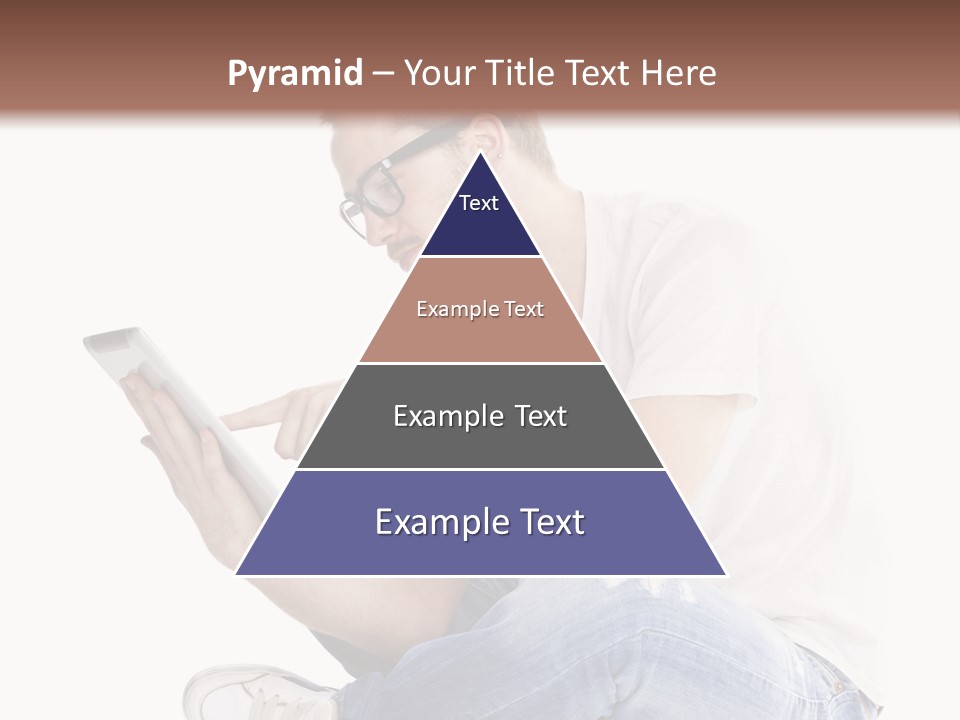 Pyramid – Your Title Text Here

Text

Example Text

Example Text

Example Text